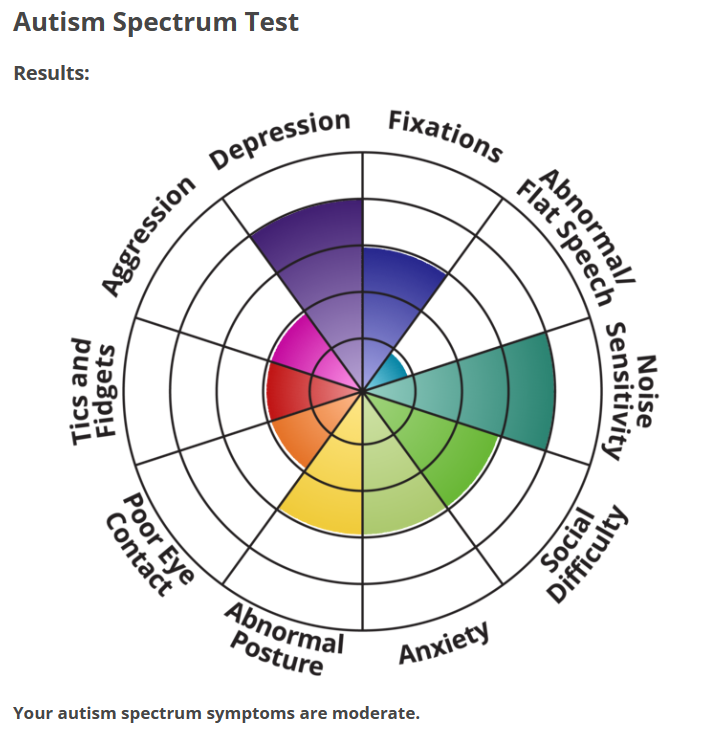 Autism Spectrum Test

Results:

Depression

Fixations

Abnormal/ Flat Speech

Noise Sensitivity

Social Difficulty

Anxiety

Abnormal Posture

Poor Eye Contact

Tics and Fidgets

Aggression

Your autism spectrum symptoms are moderate.